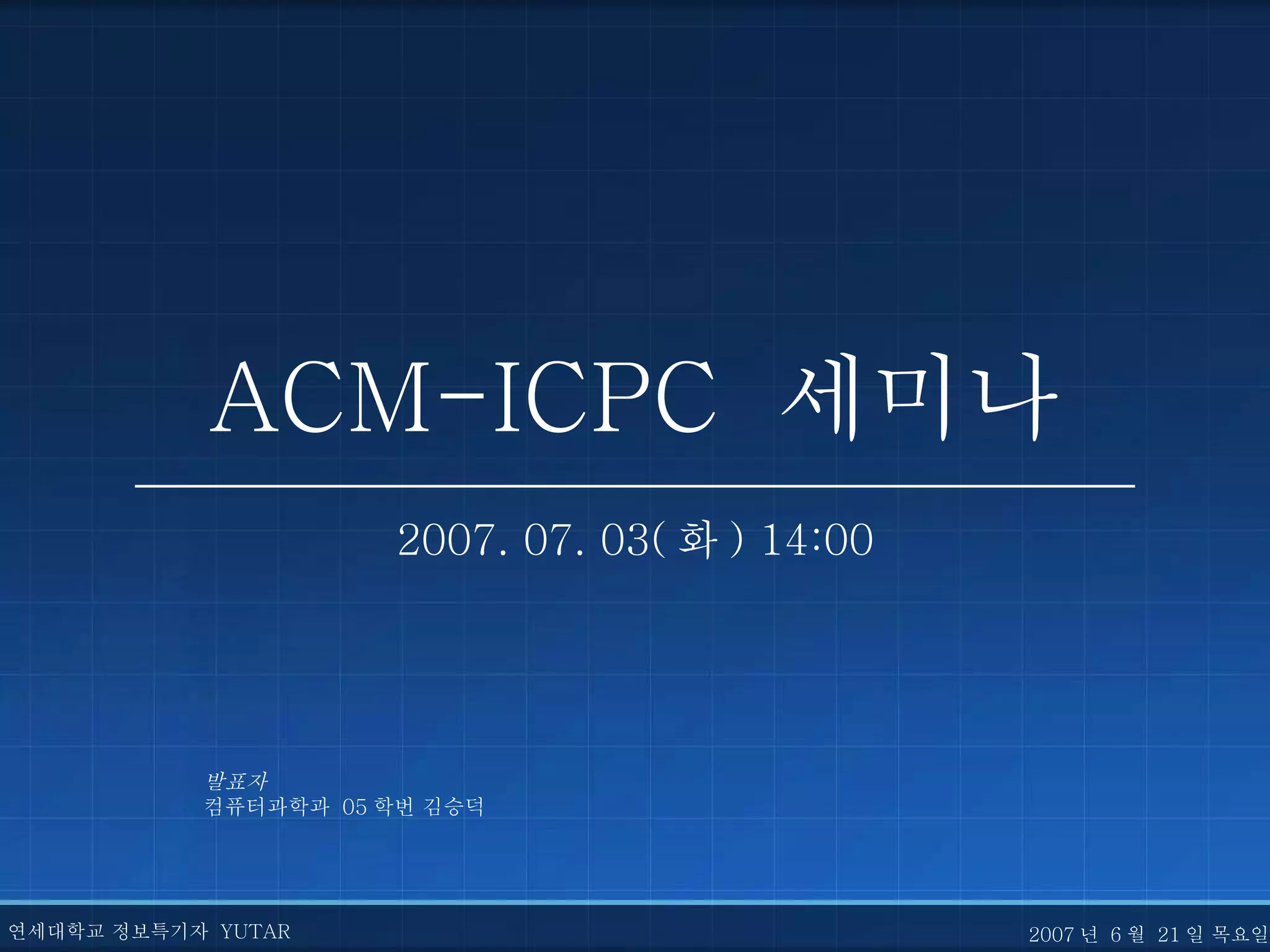 ACM-ICPC 세미나

2007. 07. 03( 화 ) 14:00

발표자
컴퓨터과학과 05 학번 김승덕

연세대학교 정보특기자 YUTAR

2007 년 6 월 21 일 목요일